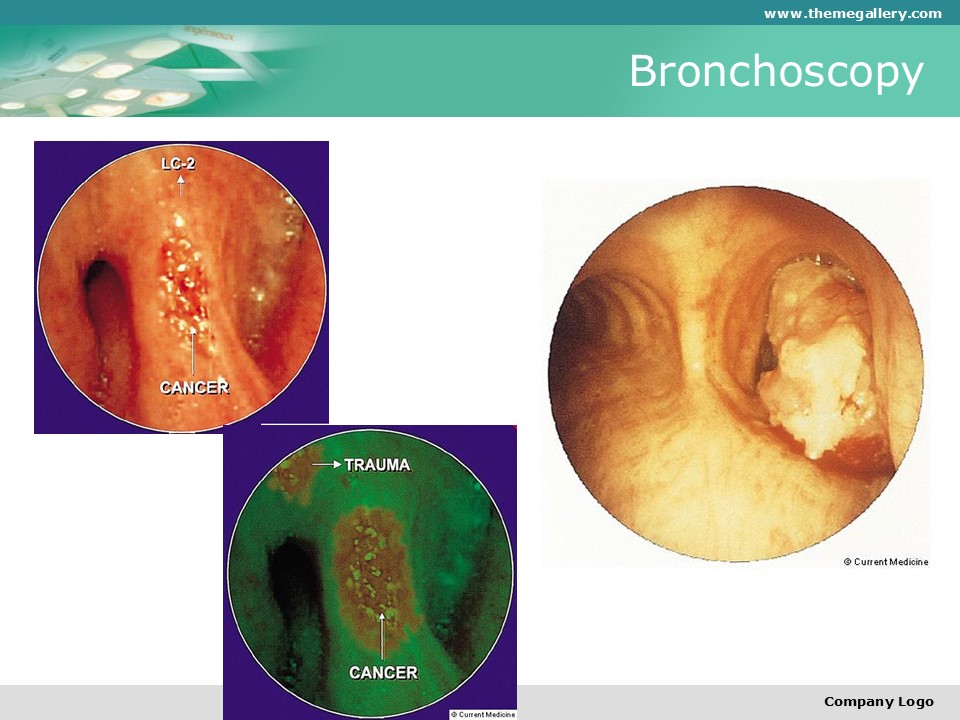 www.themegallery.com

Bronchoscopy

LC-2

CANCER

TRAUMA

CANCER

© Current Medicine

© Current Medicine

Company Logo